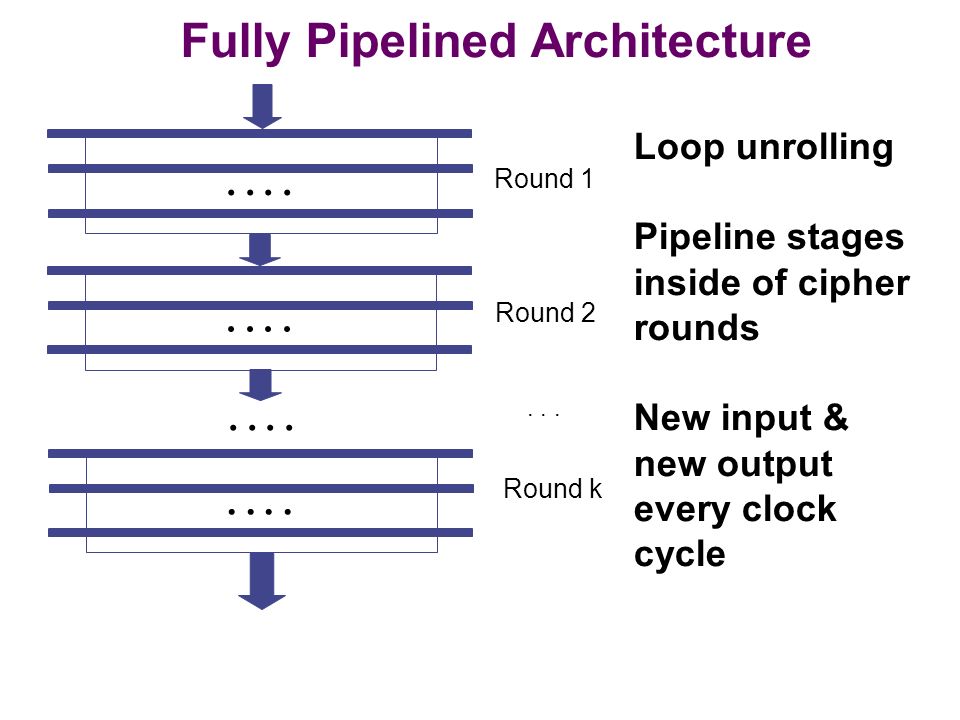 Fully Pipelined Architecture

. . . .

Round 1

. . . .

Round 2

. . .

. . . .

. . . .

Round k

Loop unrolling

Pipeline stages inside of cipher rounds

New input & new output every clock cycle